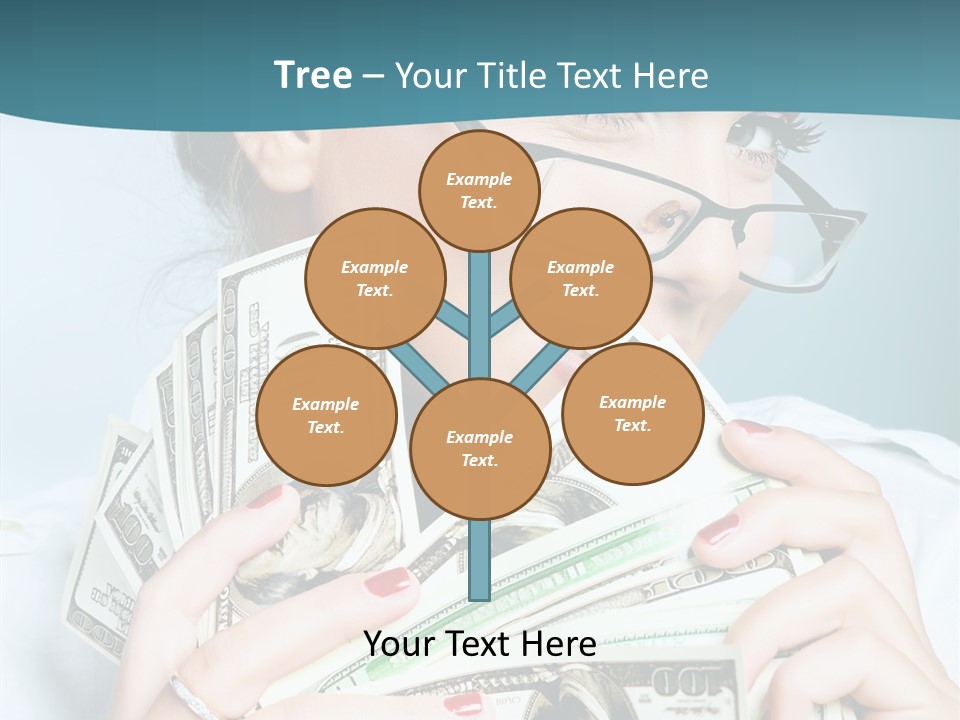 Tree – Your Title Text Here

Example Text.

Example Text.

Example Text.

Example Text.

Example Text.

Example Text.

Your Text Here